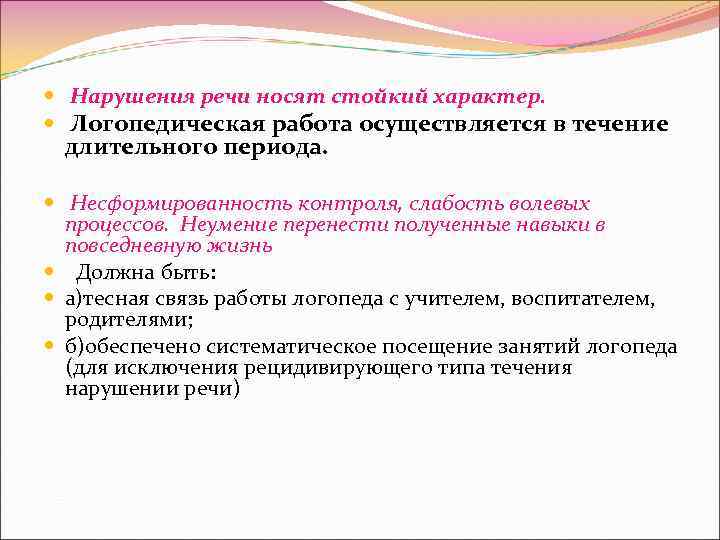 Нарушения речи носят стойкий характер.

Логопедическая работа осуществляется в течение длительного периода.

Несформированность контроля, слабость волевых процессов. Неумение перенести полученные навыки в повседневную жизнь

Должна быть:

а)тесная связь работы логопеда с учителем, воспитателем, родителями;

б)обеспечено систематическое посещение занятий логопеда (для исключения рецидивирующего типа течения нарушении речи)